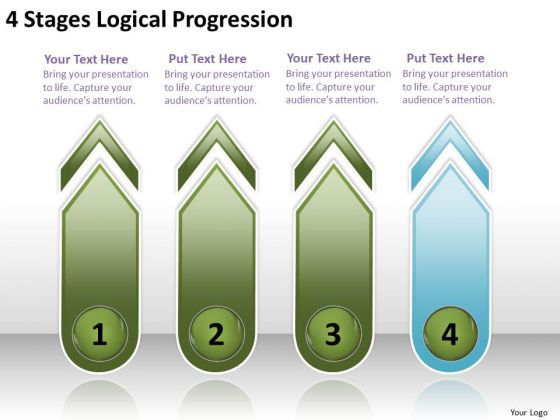 4 Stages Logical Progression

Your Text Here
Bring your presentation to life. Capture your audience's attention.

Put Text Here
Bring your presentation to life. Capture your audience's attention.

Your Text Here
Bring your presentation to life. Capture your audience's attention.

Put Text Here
Bring your presentation to life. Capture your audience's attention.

1

2

3

4

Your Logo